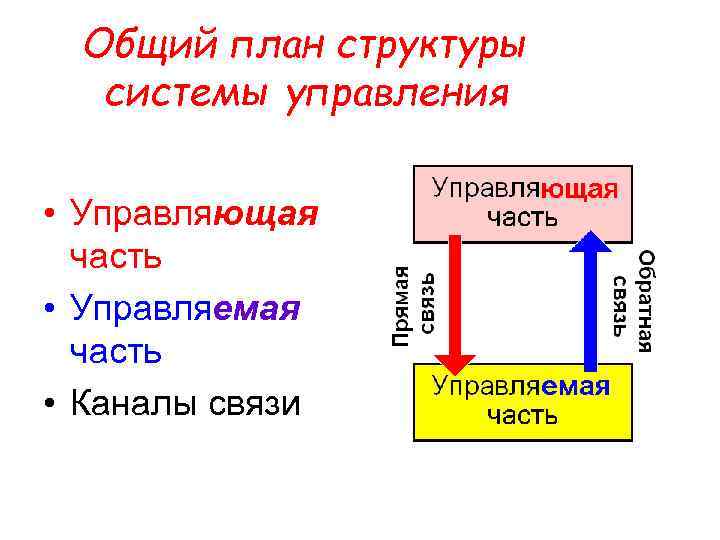 Общий план структуры системы управления

• Управляющая часть
• Управляемая часть
• Каналы связи

Управляющая часть

Прямая связь

Обратная связь

Управляемая часть